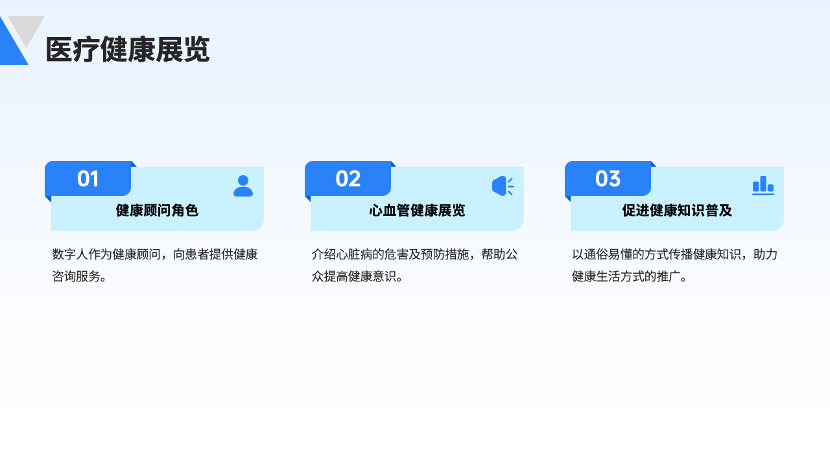 医疗健康展览

01
健康顾问角色
数字人作为健康顾问，向患者提供健康咨询服务。

02
心血管健康展览
介绍心脏病的危害及预防措施，帮助公众提高健康意识。

03
促进健康知识普及
以通俗易懂的方式传播健康知识，助力健康生活方式的推广。